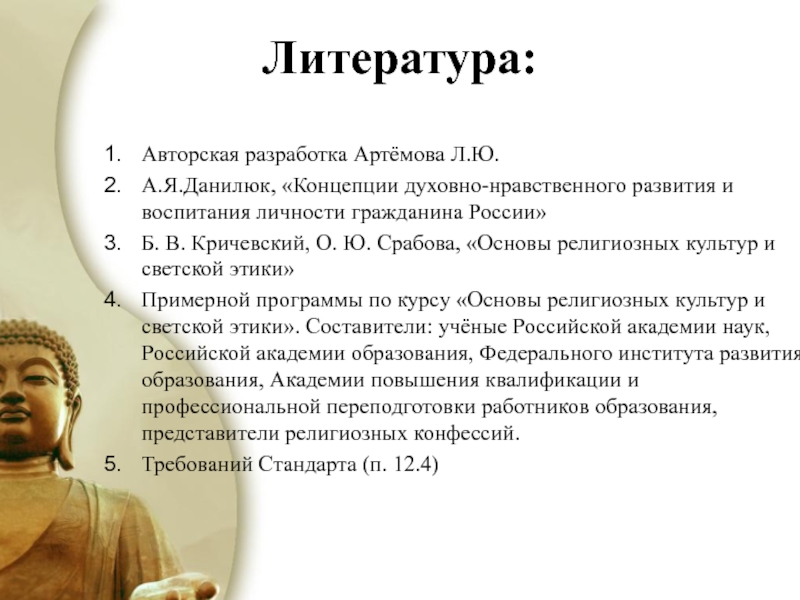 Литература:

1. Авторская разработка Артёмова Л.Ю.
2. А.Я.Данилюк, «Концепции духовно-нравственного развития и воспитания личности гражданина России»
3. Б. В. Кричевский, О. Ю. Срабова, «Основы религиозных культур и светской этики»
4. Примерной программы по курсу «Основы религиозных культур и светской этики». Составители: учёные Российской академии наук, Российской академии образования, Федерального института развития образования, Академии повышения квалификации и профессиональной переподготовки работников образования, представители религиозных конфессий.
5. Требований Стандарта (п. 12.4)